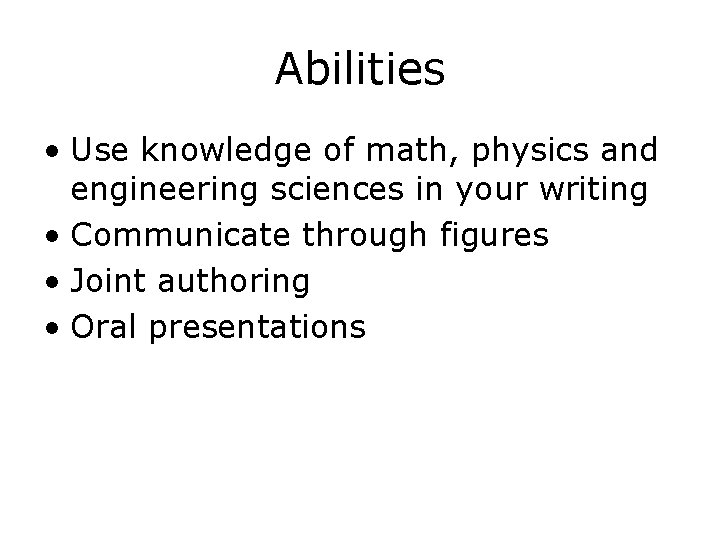 Abilities

• Use knowledge of math, physics and engineering sciences in your writing
• Communicate through figures
• Joint authoring
• Oral presentations